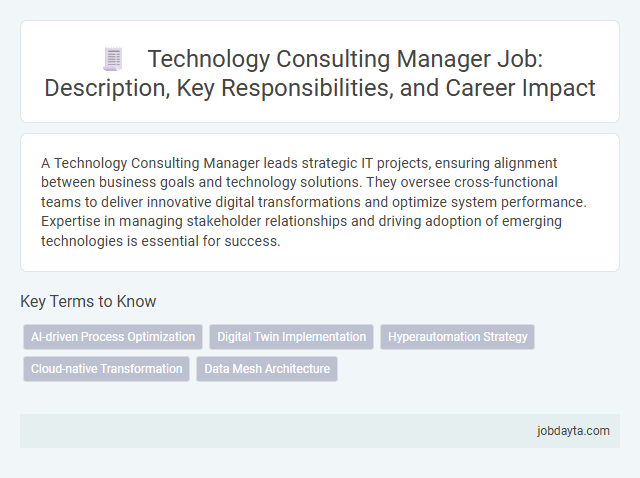 Technology Consulting Manager Job: Description, Key Responsibilities, and Career Impact

A Technology Consulting Manager leads strategic IT projects, ensuring alignment between business goals and technology solutions. They oversee cross-functional teams to deliver innovative digital transformations and optimize system performance. Expertise in managing stakeholder relationships and driving adoption of emerging technologies is essential for success.

Key Terms to Know

AI-driven Process Optimization
Digital Twin Implementation
Hyperautomation Strategy
Cloud-native Transformation
Data Mesh Architecture

jobdayta.com